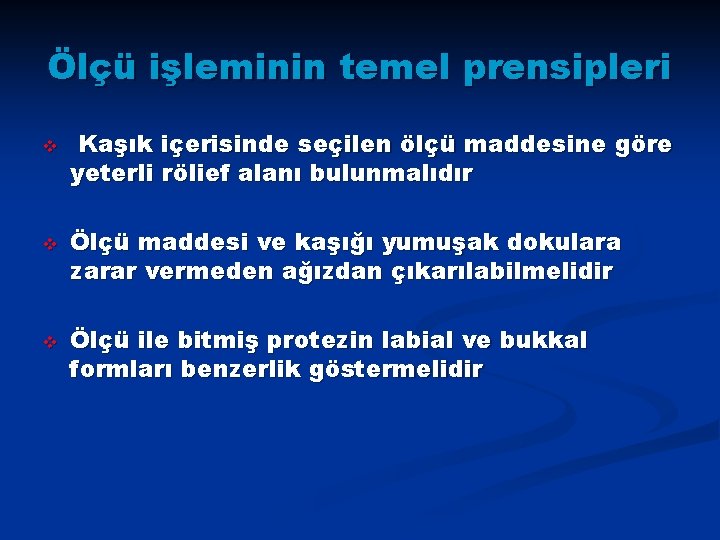 Ölçü işleminin temel prensipleri

❖ Kaşık içerisinde seçilen ölçü maddesine göre yeterli rölief alanı bulunmalıdır

❖ Ölçü maddesi ve kaşığı yumuşak dokulara zarar vermeden ağızdan çıkarılabilmelidir

❖ Ölçü ile bitmiş protezin labial ve bukkal formları benzerlik göstermelidir